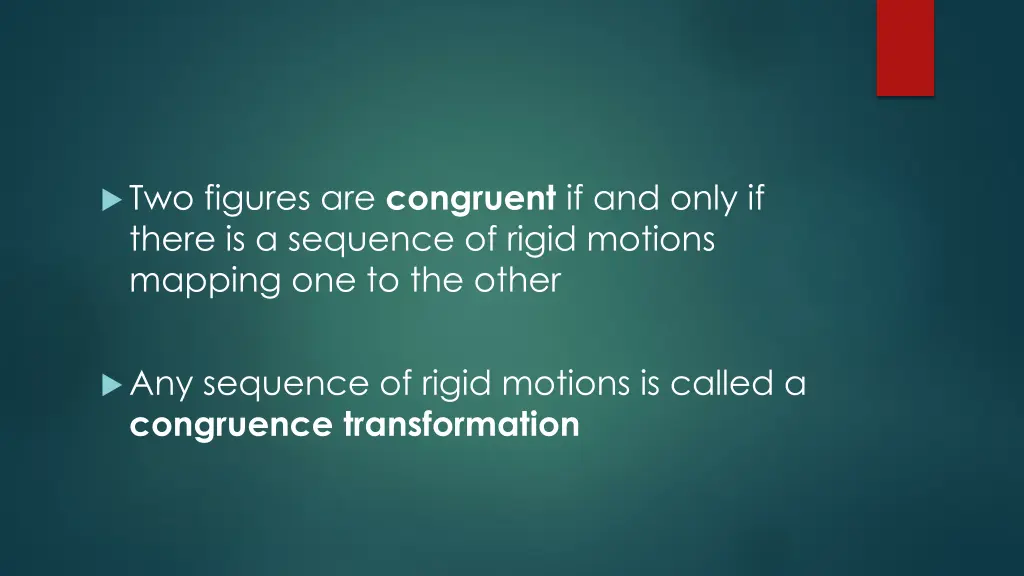 Two figures are congruent if and only if there is a sequence of rigid motions mapping one to the other

Any sequence of rigid motions is called a congruence transformation